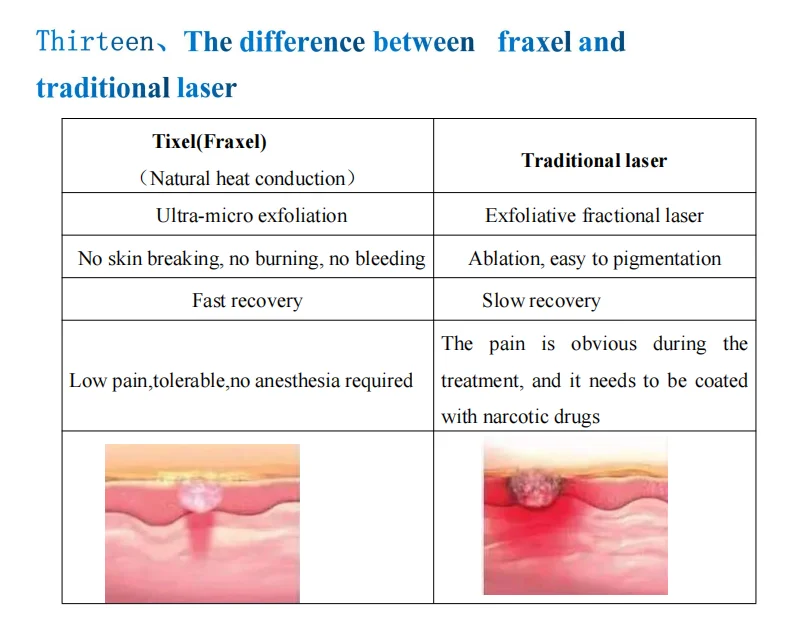 Thirteen、The difference between fraxel and traditional laser

| Tixel(Fraxel) （Natural heat conduction） | Traditional laser |
|---|---|
| Ultra-micro exfoliation | Exfoliative fractional laser |
| No skin breaking, no burning, no bleeding | Ablation, easy to pigmentation |
| Fast recovery | Slow recovery |
| Low pain,tolerable,no anesthesia required | The pain is obvious during the treatment, and it needs to be coated with narcotic drugs |
| | |